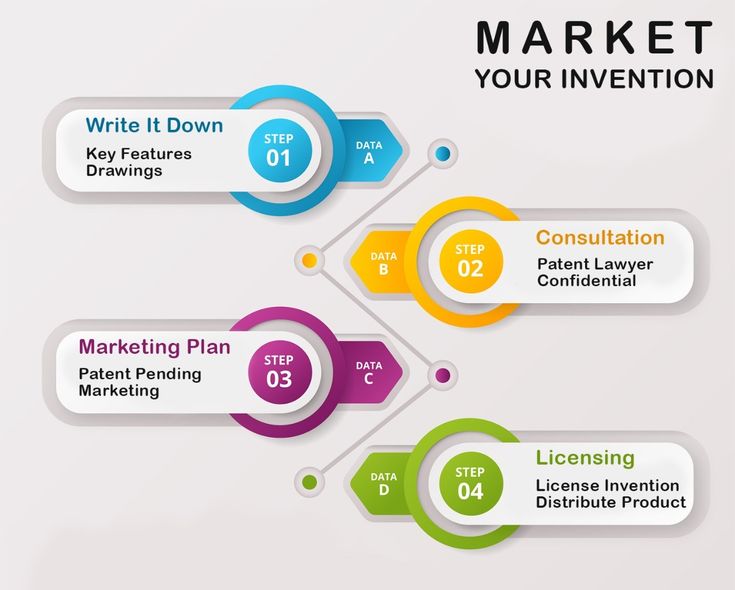 MARKET
YOUR INVENTION

Write It Down
Key Features
Drawings

STEP
01

DATA
A

DATA
B

STEP
02

Consultation
Patent Lawyer
Confidential

Marketing Plan
Patent Pending
Marketing

STEP
03

DATA
C

DATA
D

STEP
04

Licensing
License Invention
Distribute Product